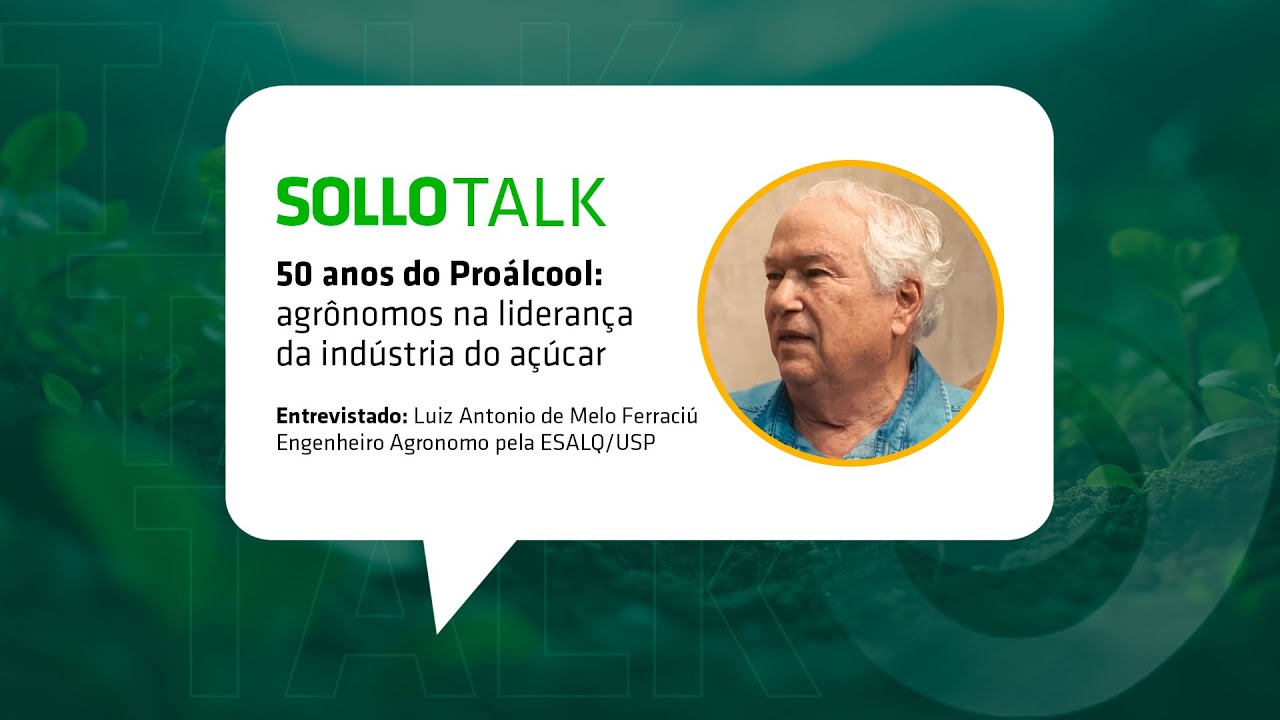 SOLLOTALK

50 anos do Proálcool: agrônomos na liderança da indústria do açúcar

Entrevistado: Luiz Antonio de Melo Ferraciú
Engenheiro Agronomo pela ESALQ/USP